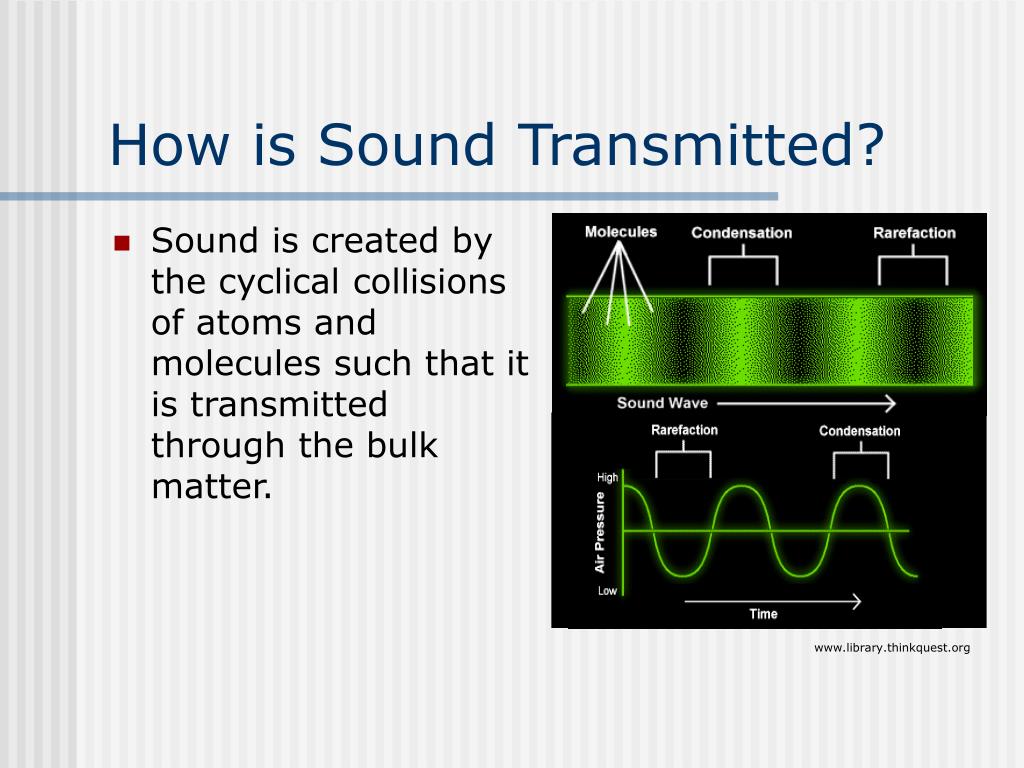 How is Sound Transmitted?

Sound is created by the cyclical collisions of atoms and molecules such that it is transmitted through the bulk matter.

Molecules
Condensation
Rarefaction
Sound Wave
Rarefaction
Condensation
High
Air Pressure
Low
Time

www.library.thinkquest.org